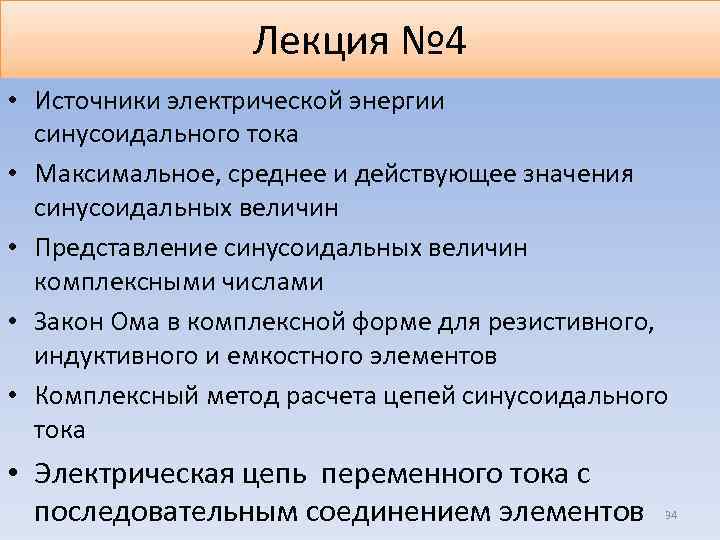 Лекция №4

• Источники электрической энергии синусоидального тока
• Максимальное, среднее и действующее значения синусоидальных величин
• Представление синусоидальных величин комплексными числами
• Закон Ома в комплексной форме для резистивного, индуктивного и емкостного элементов
• Комплексный метод расчета цепей синусоидального тока
• Электрическая цепь переменного тока с последовательным соединением элементов

94